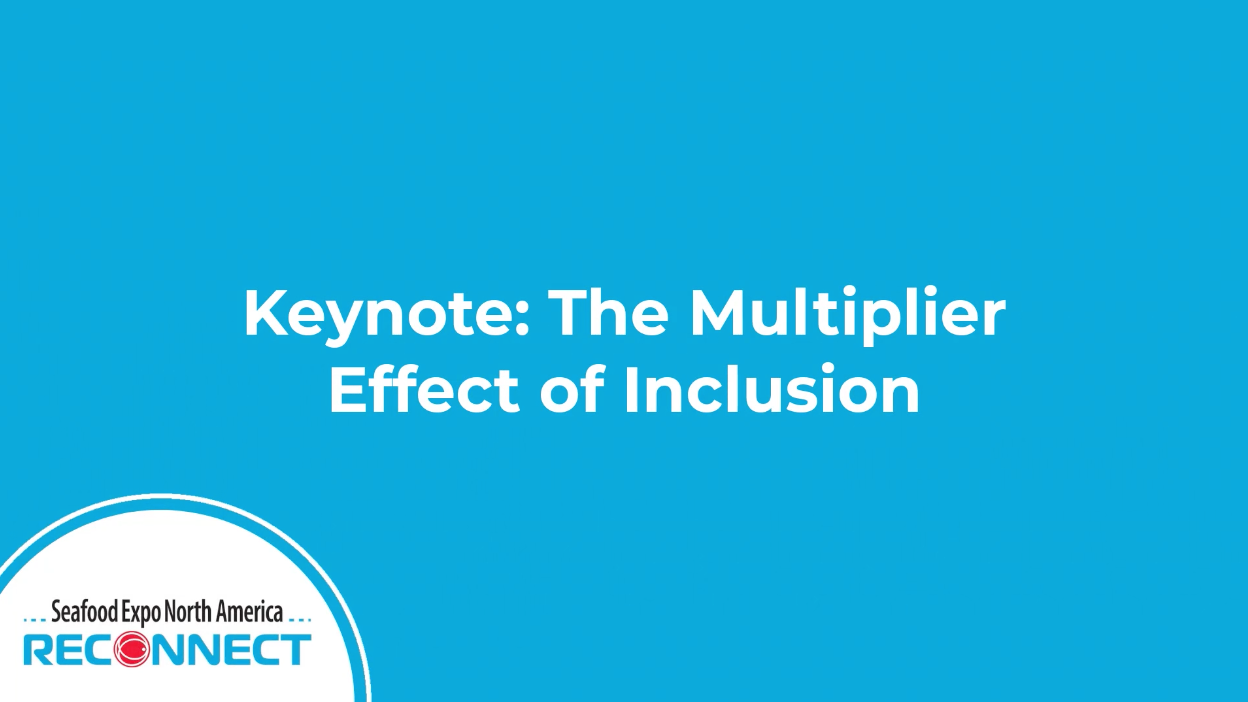 Keynote: The Multiplier Effect of Inclusion

Seafood Expo North America
RECONNECT